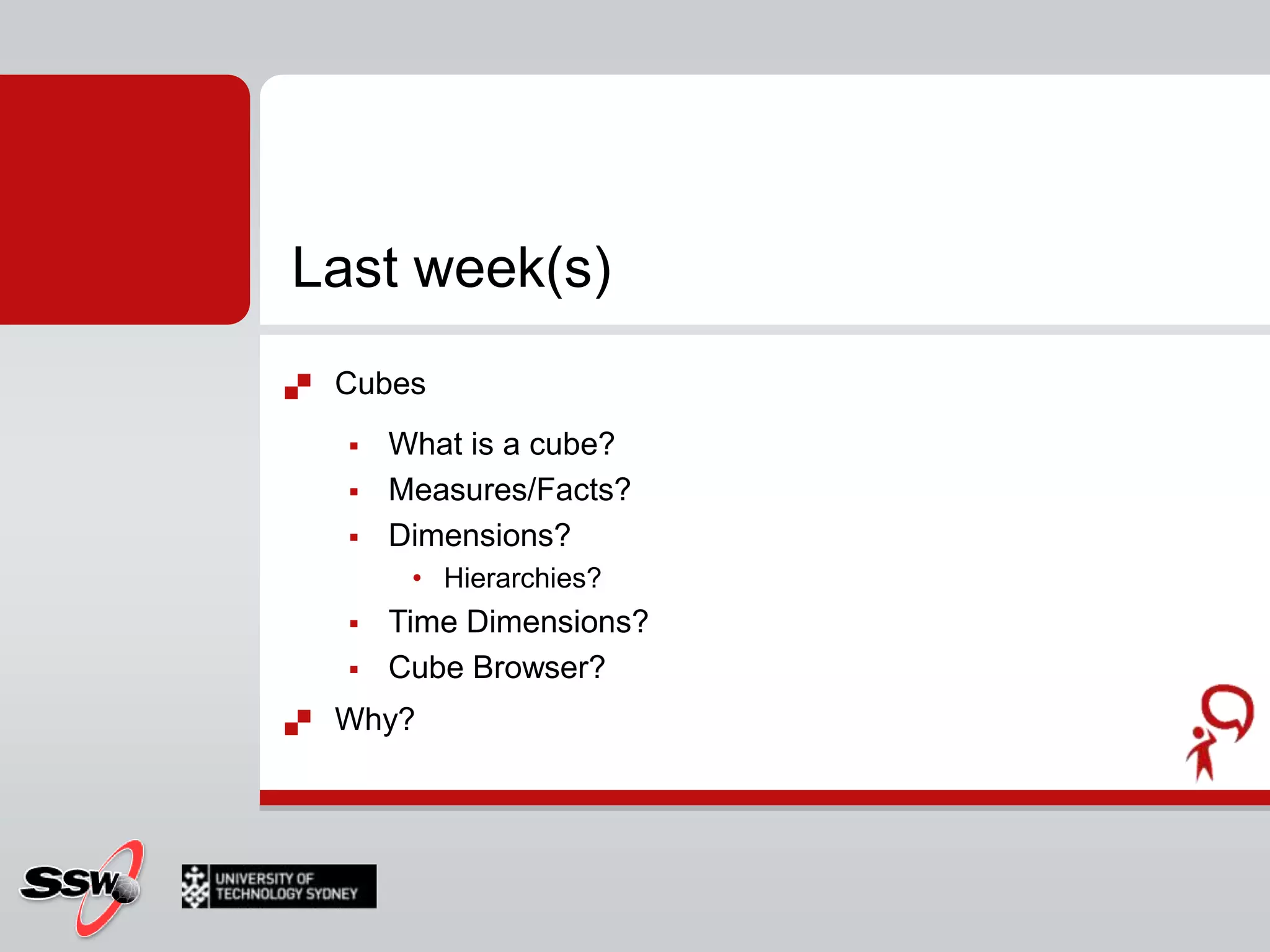 Last week(s)

Cubes

What is a cube?

Measures/Facts?

Dimensions?

Hierarchies?

Time Dimensions?

Cube Browser?

Why?

SSW

UNIVERSITY OF TECHNOLOGY SYDNEY